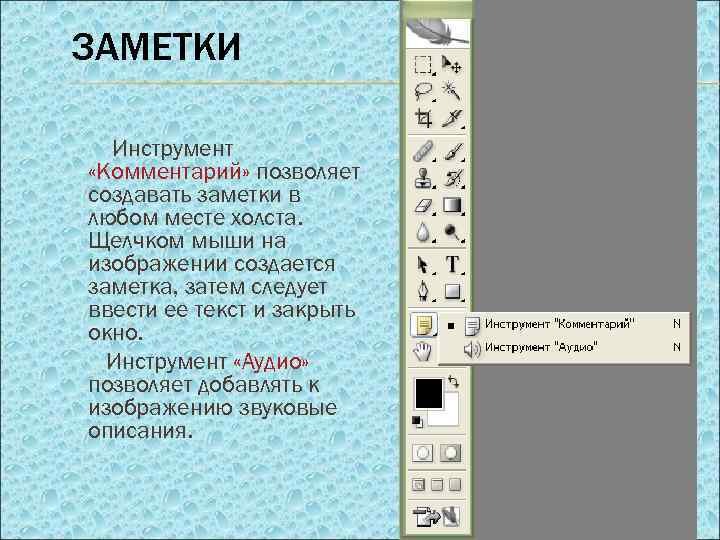 ЗАМЕТКИ

Инструмент «Комментарий» позволяет создавать заметки в любом месте холста. Щелчком мыши на изображении создается заметка, затем следует ввести ее текст и закрыть окно.

Инструмент «Аудио» позволяет добавлять к изображению звуковые описания.

T

Инструмент "Комментарий" N
Инструмент "Аудио" N